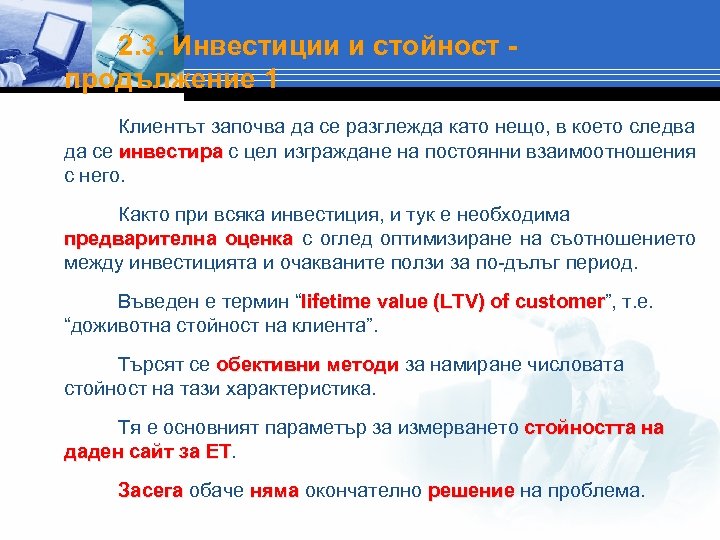 2.3. Инвестиции и стойност - продължение 1

Клиентът започва да се разглежда като нещо, в което следва да се инвестира с цел изграждане на постоянни взаимоотношения с него.

Както при всяка инвестиция, и тук е необходима предварителна оценка с оглед оптимизиране на съотношението между инвестицията и очакваните ползи за по-дълъг период.

Въведен е термин “lifetime value (LTV) of customer”, т.е. “доживотна стойност на клиента”.

Търсят се обективни методи за намиране числовата стойност на тази характеристика.

Тя е основният параметър за измерването стойността на даден сайт за ЕТ.

Засега обаче няма окончателно решение на проблема.